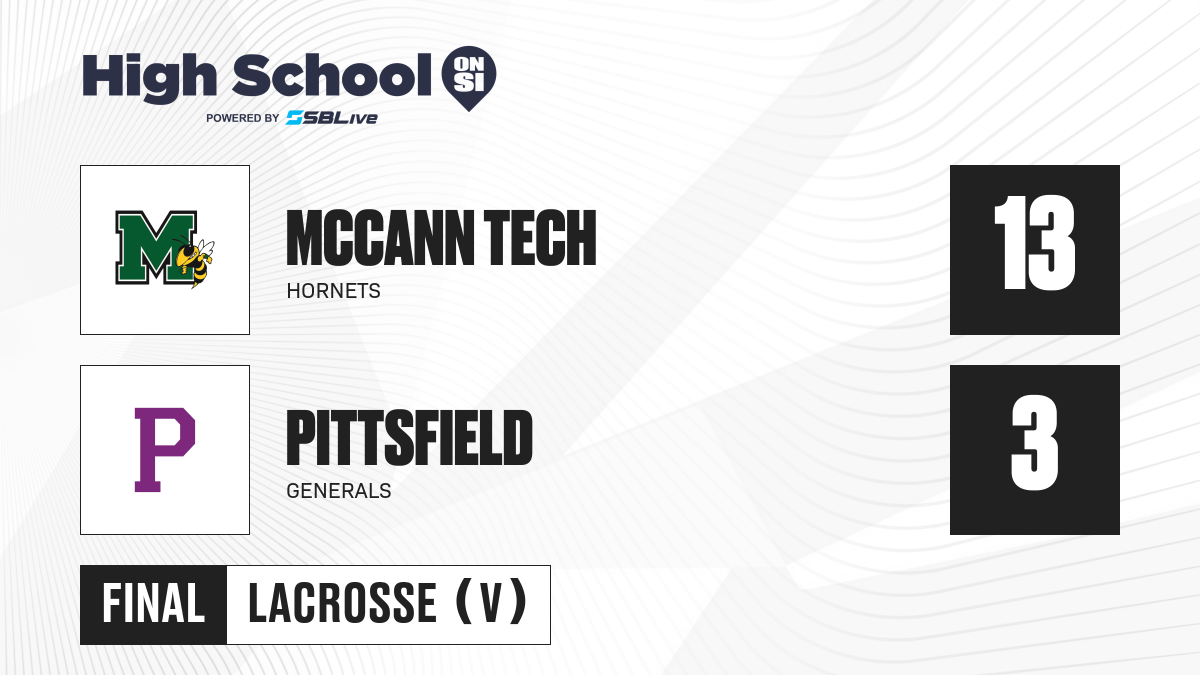 High School ON SI
POWERED BY SBLive

M

MCCANN TECH
HORNETS

13

P

PITTSFIELD
GENERALS

3

FINAL LACROSSE (V)